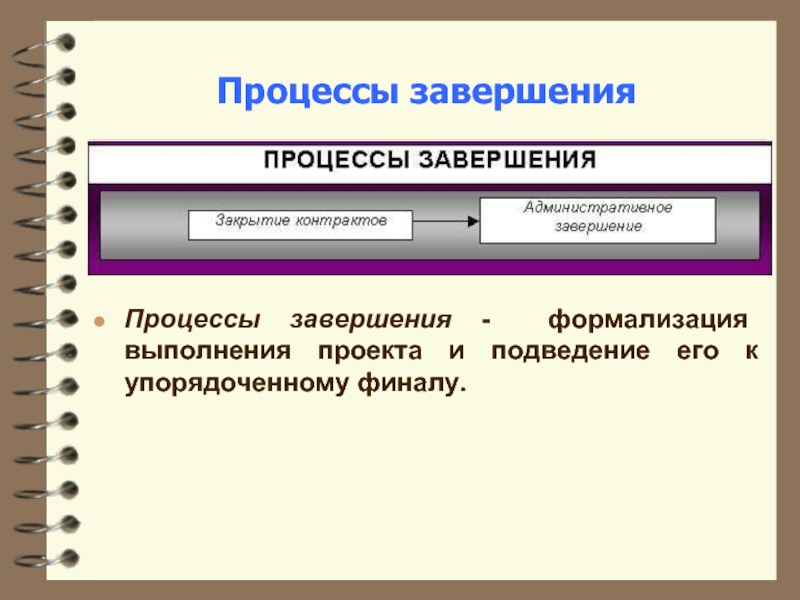 Процессы завершения

ПРОЦЕССЫ ЗАВЕРШЕНИЯ

Закрытие контрактов

Административное завершение

Процессы завершения - формализация выполнения проекта и подведение его к упорядоченному финалу.